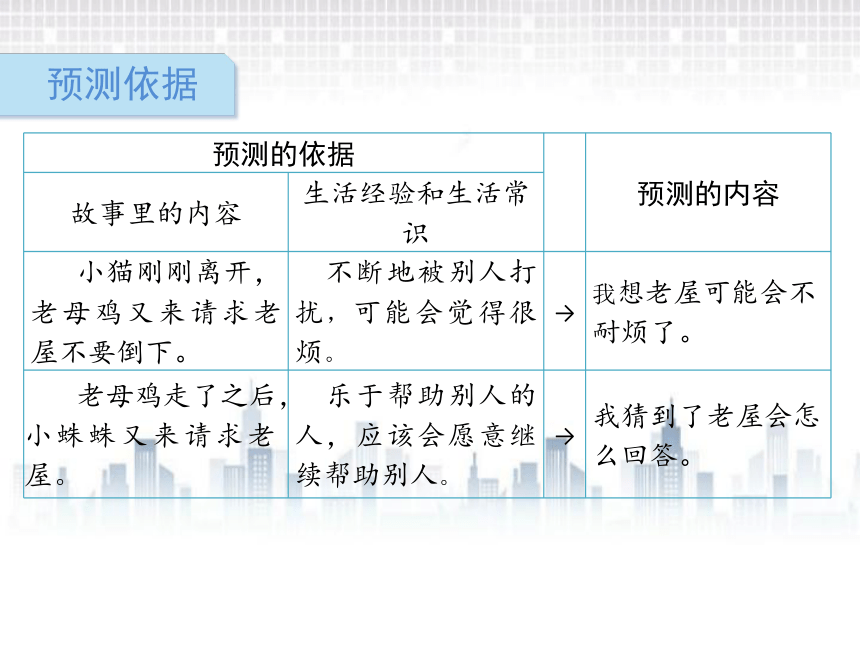 预测依据

| 预测的依据 | | | 预测的内容 |
|---|---|---|---|
| 故事里的内容 | 生活经验和生活常识 | | |
| 小猫刚刚离开，老母鸡又来请求老屋不要倒下。 | 不断地被别人打扰，可能会觉得很烦。 | → | 我想老屋可能会不耐烦了。 |
| 老母鸡走了之后，小蛛蛛又来请求老屋。 | 乐于帮助别人的人，应该会愿意继续帮助别人。 | → | 我猜到了老屋会怎么回答。 |